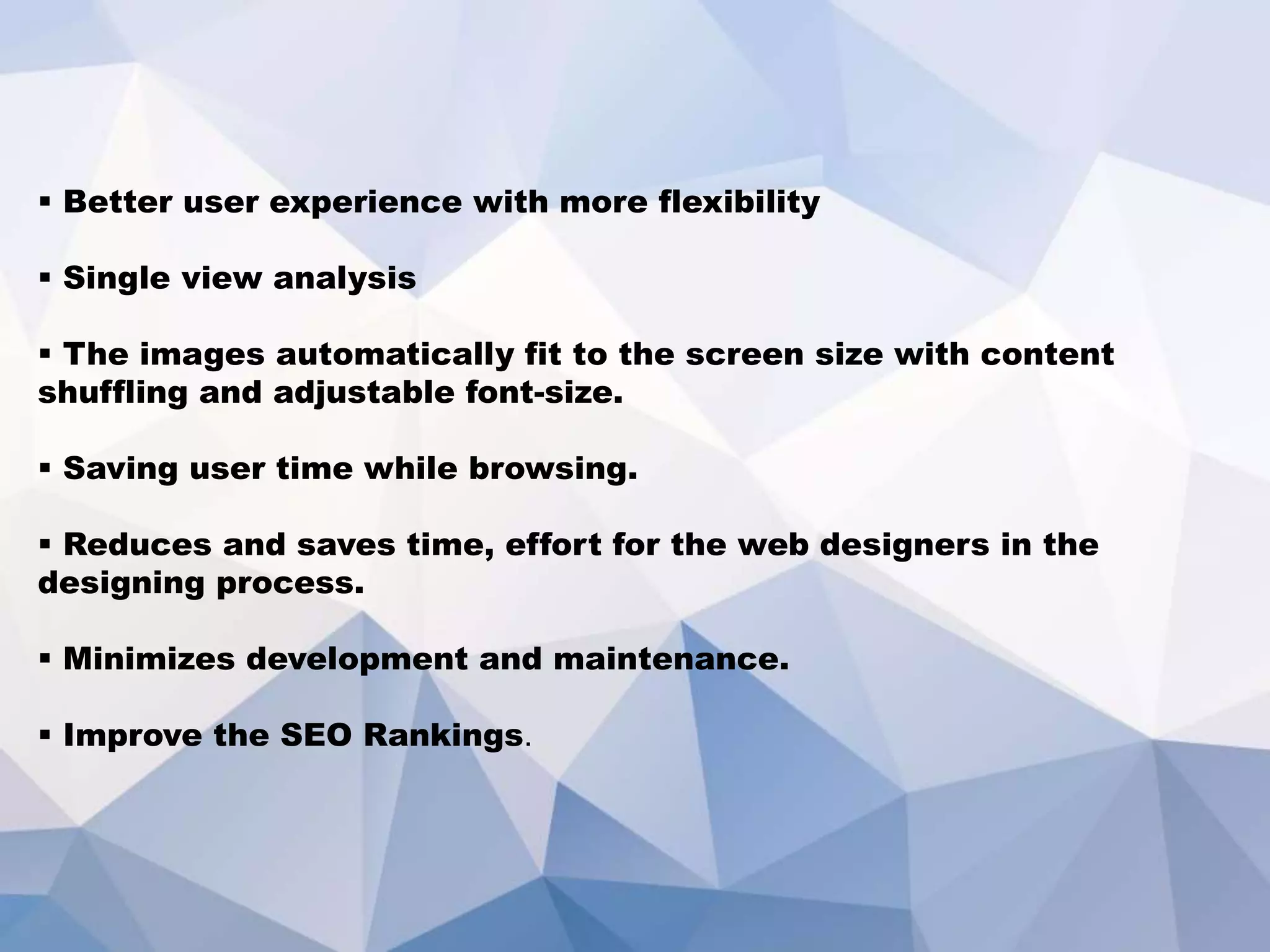 ▪ Better user experience with more flexibility

▪ Single view analysis

▪ The images automatically fit to the screen size with content shuffling and adjustable font-size.

▪ Saving user time while browsing.

▪ Reduces and saves time, effort for the web designers in the designing process.

▪ Minimizes development and maintenance.

▪ Improve the SEO Rankings.